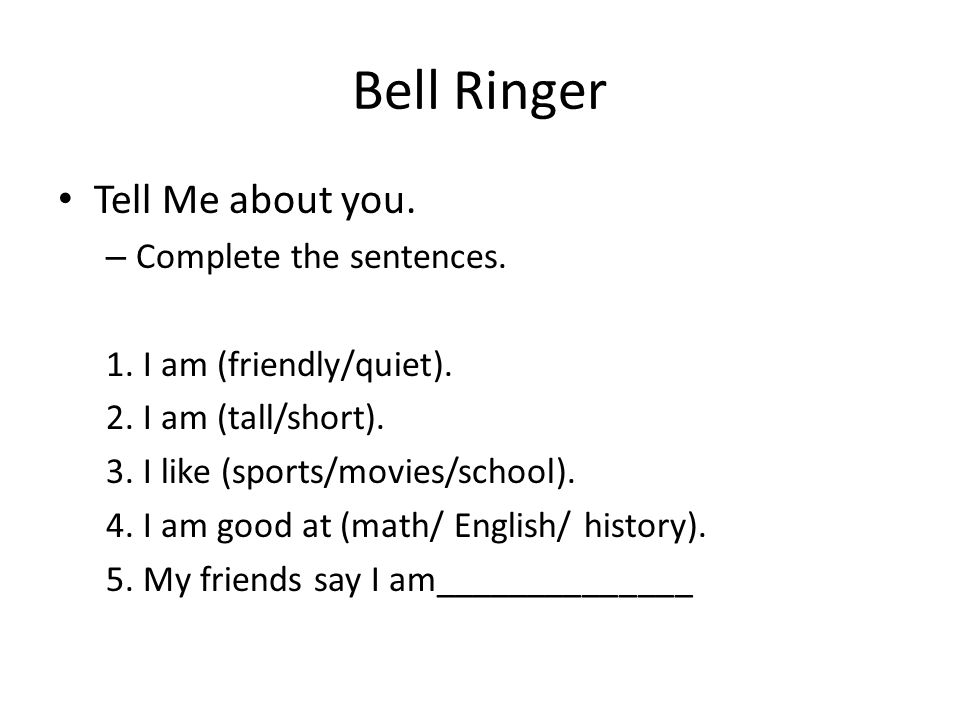 Bell Ringer

• Tell Me about you.
– Complete the sentences.

1. I am (friendly/quiet).
2. I am (tall/short).
3. I like (sports/movies/school).
4. I am good at (math/ English/ history).
5. My friends say I am______________